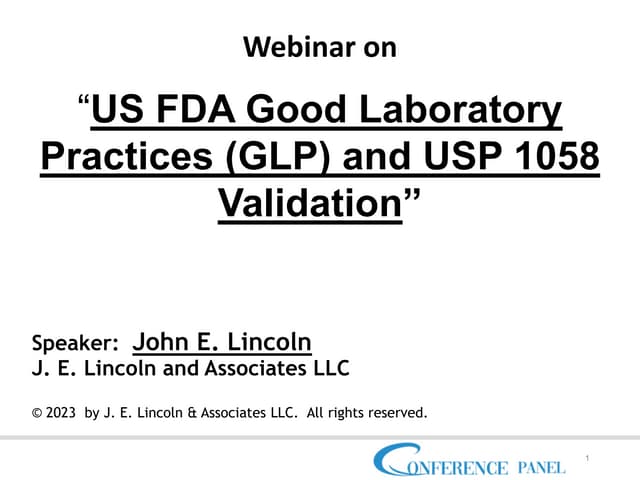 Webinar on

"US FDA Good Laboratory Practices (GLP) and USP 1058 Validation"

Speaker: John E. Lincoln
J. E. Lincoln and Associates LLC

© 2023 by J. E. Lincoln & Associates LLC. All rights reserved.

CONFERENCE PANEL

1